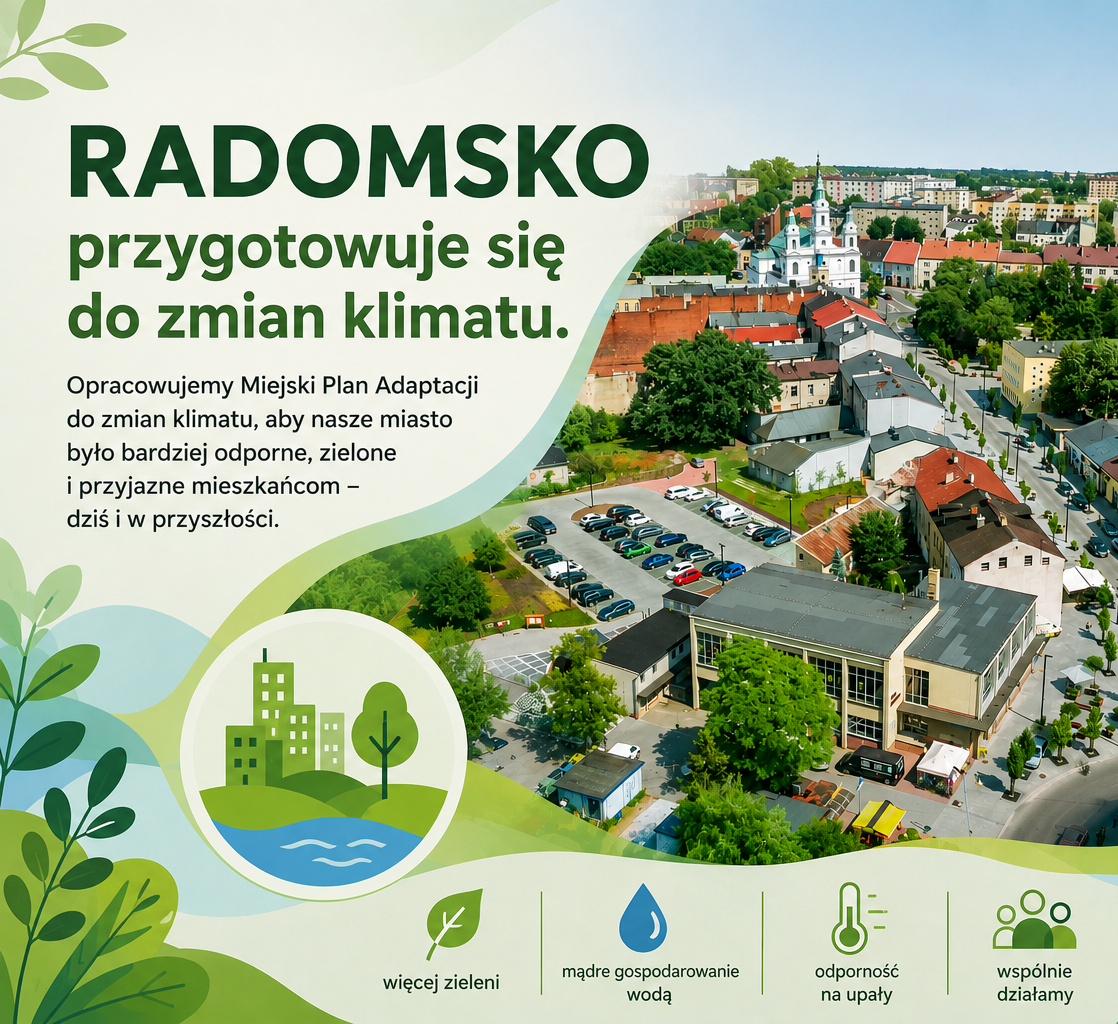 RADOMSKO

przygotowuje się do zmian klimatu.

Opracowujemy Miejski Plan Adaptacji do zmian klimatu, aby nasze miasto było bardziej odporne, zielone i przyjazne mieszkańcom – dziś i w przyszłości.

więcej zieleni

mądre gospodarowanie wodą

odporność na upały

wspólnie działamy